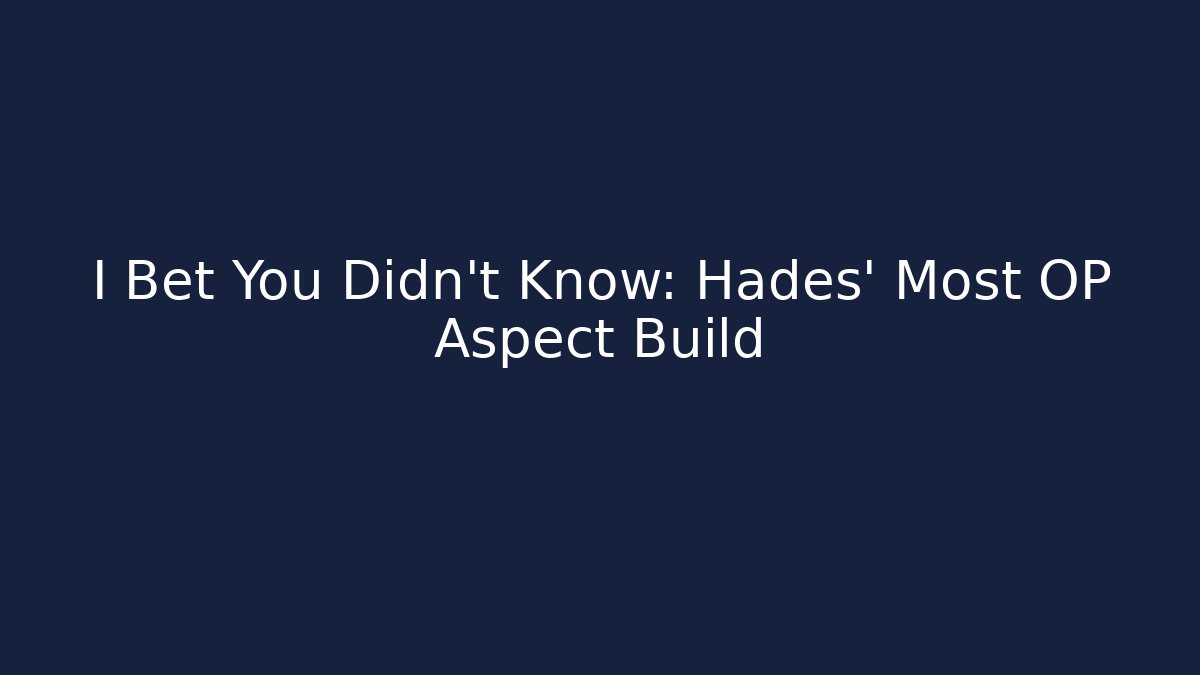 I Bet You Didn't Know: Hades' Most OP Aspect Build